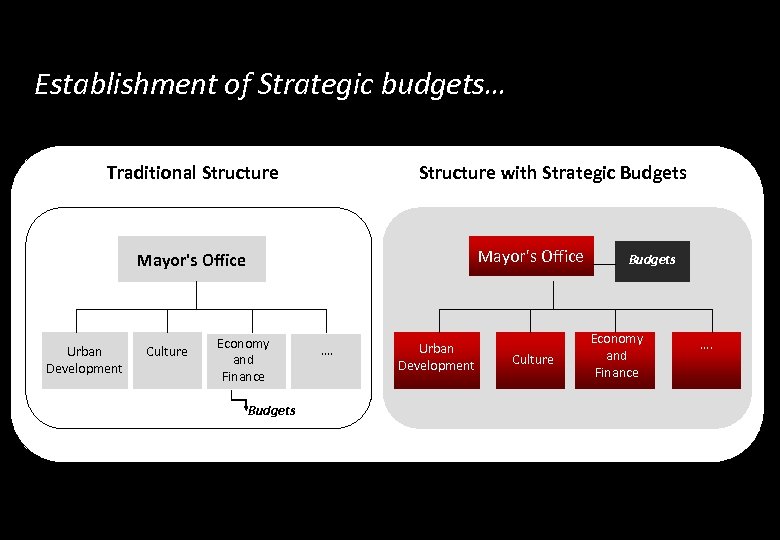 Establishment of Strategic budgets…

Traditional Structure

Mayor's Office

Urban Development

Culture

Economy and Finance

….

Budgets

Structure with Strategic Budgets

Mayor's Office

Budgets

Urban Development

Culture

Economy and Finance

….